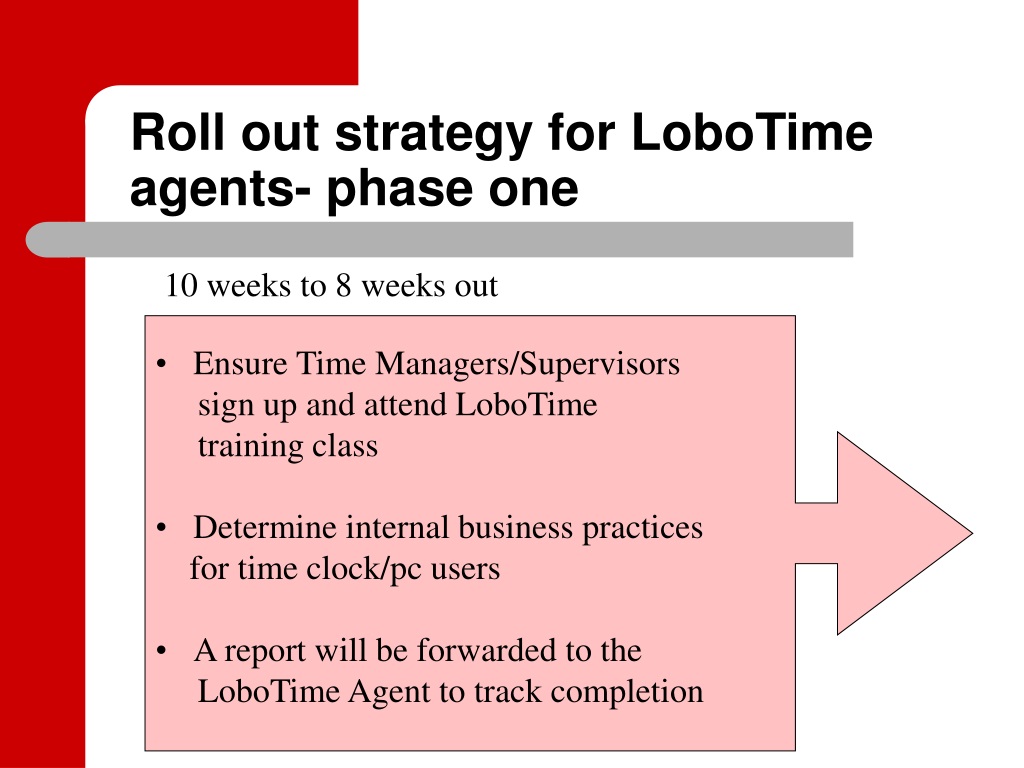 Roll out strategy for LoboTime agents- phase one

10 weeks to 8 weeks out

• Ensure Time Managers/Supervisors sign up and attend LoboTime training class

• Determine internal business practices for time clock/pc users

• A report will be forwarded to the LoboTime Agent to track completion